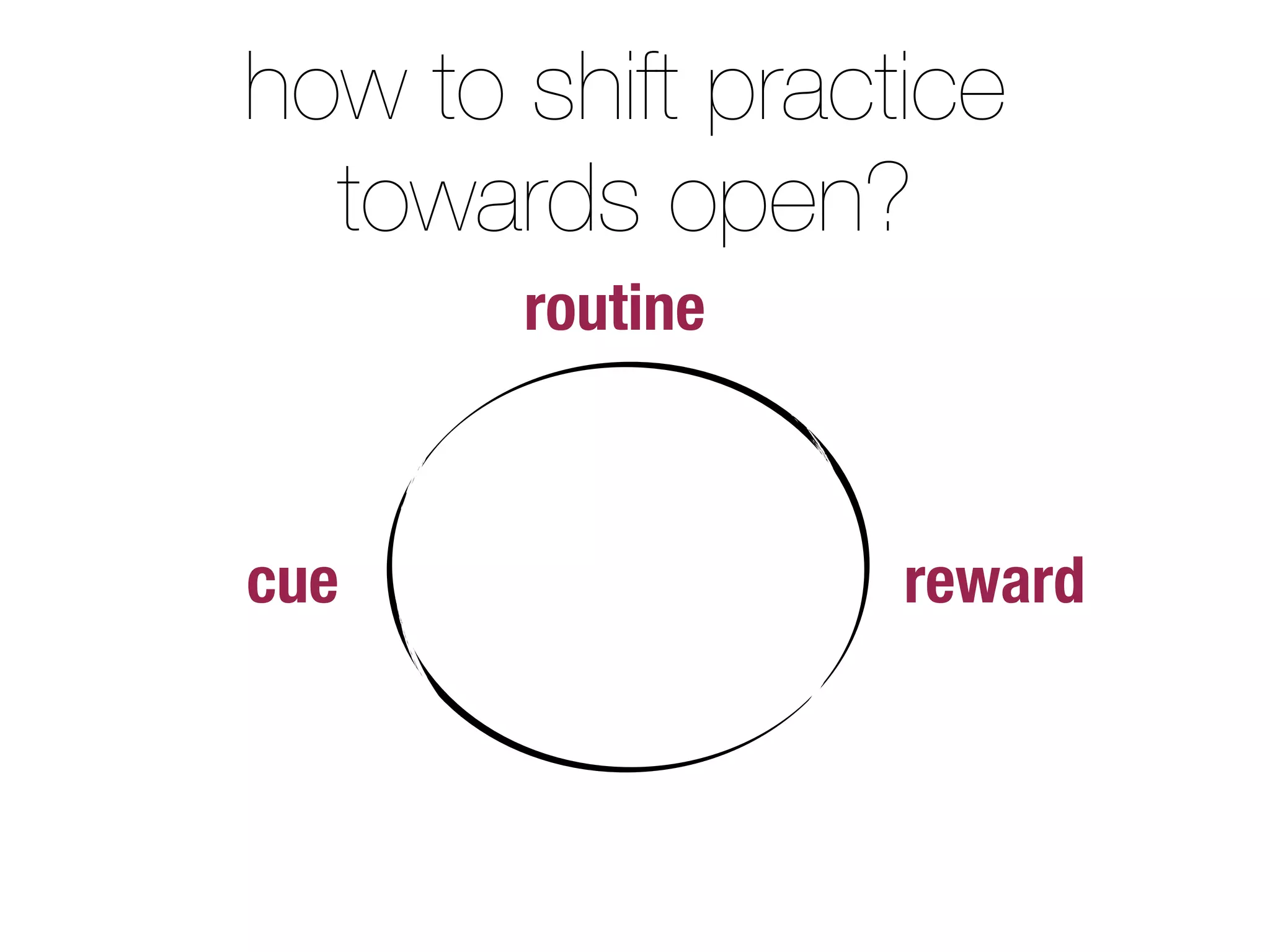 how to shift practice towards open?

routine

cue

reward